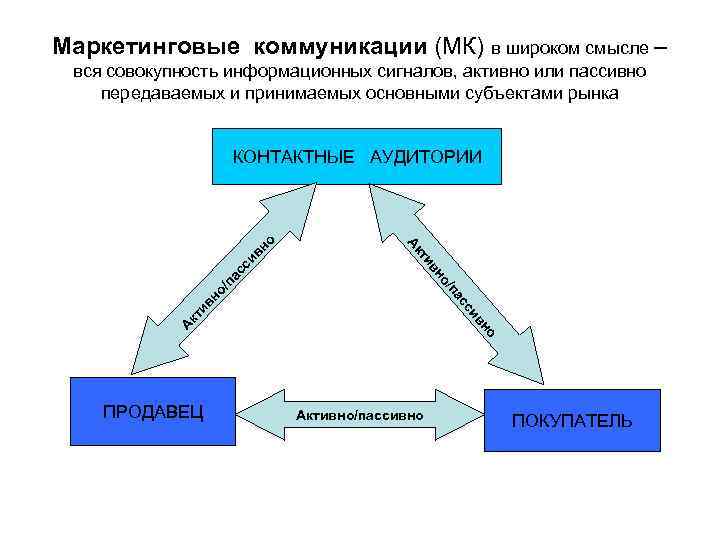 **Маркетинговые коммуникации** (МК) в широком смысле – вся совокупность информационных сигналов, активно или пассивно передаваемых и принимаемых основными субъектами рынка

КОНТАКТНЫЕ АУДИТОРИИ

Активно/пассивно

Активно/пассивно

ПРОДАВЕЦ

Активно/пассивно

ПОКУПАТЕЛЬ